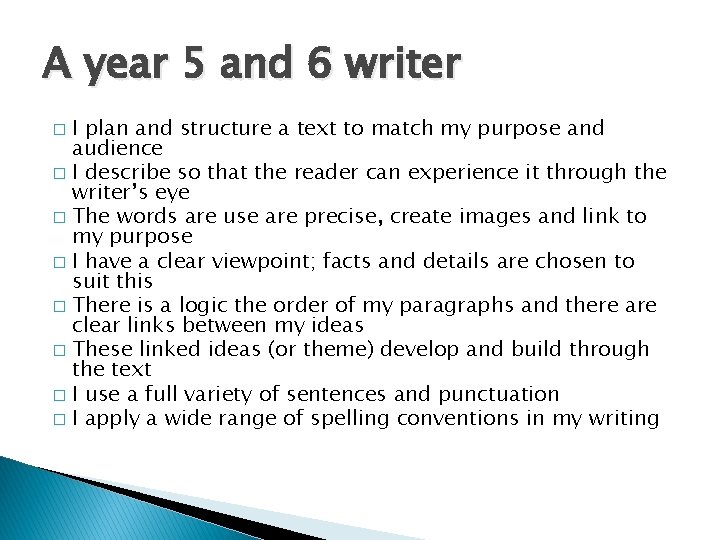 A year 5 and 6 writer

□ I plan and structure a text to match my purpose and audience
□ I describe so that the reader can experience it through the writer's eye
□ The words are use are precise, create images and link to my purpose
□ I have a clear viewpoint; facts and details are chosen to suit this
□ There is a logic the order of my paragraphs and there are clear links between my ideas
□ These linked ideas (or theme) develop and build through the text
□ I use a full variety of sentences and punctuation
□ I apply a wide range of spelling conventions in my writing